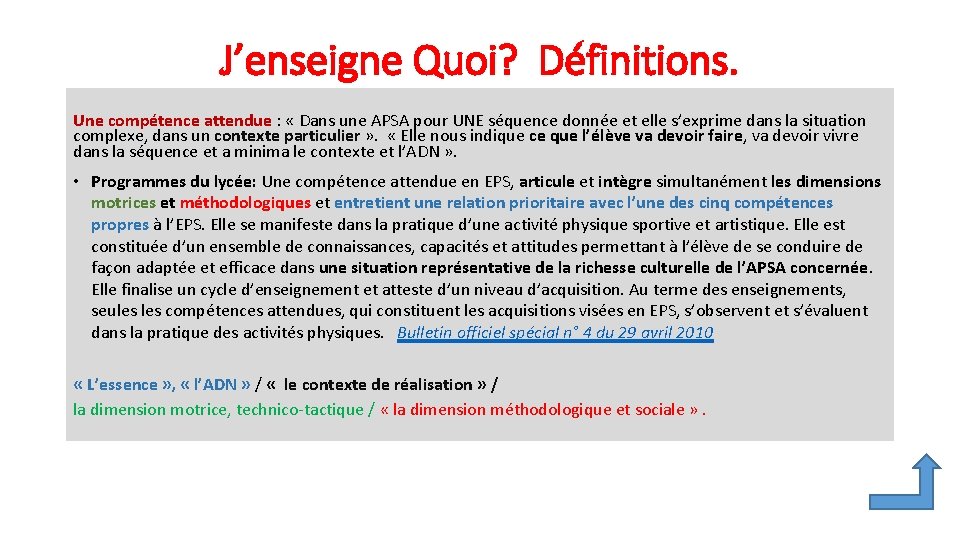 J’enseigne Quoi? Définitions.

Une compétence attendue : « Dans une APSA pour UNE séquence donnée et elle s’exprime dans la situation complexe, dans un contexte particulier ». « Elle nous indique ce que l’élève va devoir faire, va devoir vivre dans la séquence et a minima le contexte et l’ADN ».

• Programmes du lycée: Une compétence attendue en EPS, articule et intègre simultanément les dimensions motrices et méthodologiques et entretient une relation prioritaire avec l’une des cinq compétences propres à l’EPS. Elle se manifeste dans la pratique d’une activité physique sportive et artistique. Elle est constituée d’un ensemble de connaissances, capacités et attitudes permettant à l’élève de se conduire de façon adaptée et efficace dans une situation représentative de la richesse culturelle de l’APSA concernée. Elle finalise un cycle d’enseignement et atteste d’un niveau d’acquisition. Au terme des enseignements, seules les compétences attendues, qui constituent les acquisitions visées en EPS, s’observent et s’évaluent dans la pratique des activités physiques. Bulletin officiel spécial n° 4 du 29 avril 2010

« L’essence », « l’ADN » / « le contexte de réalisation » / la dimension motrice, technico-tactique / « la dimension méthodologique et sociale ».